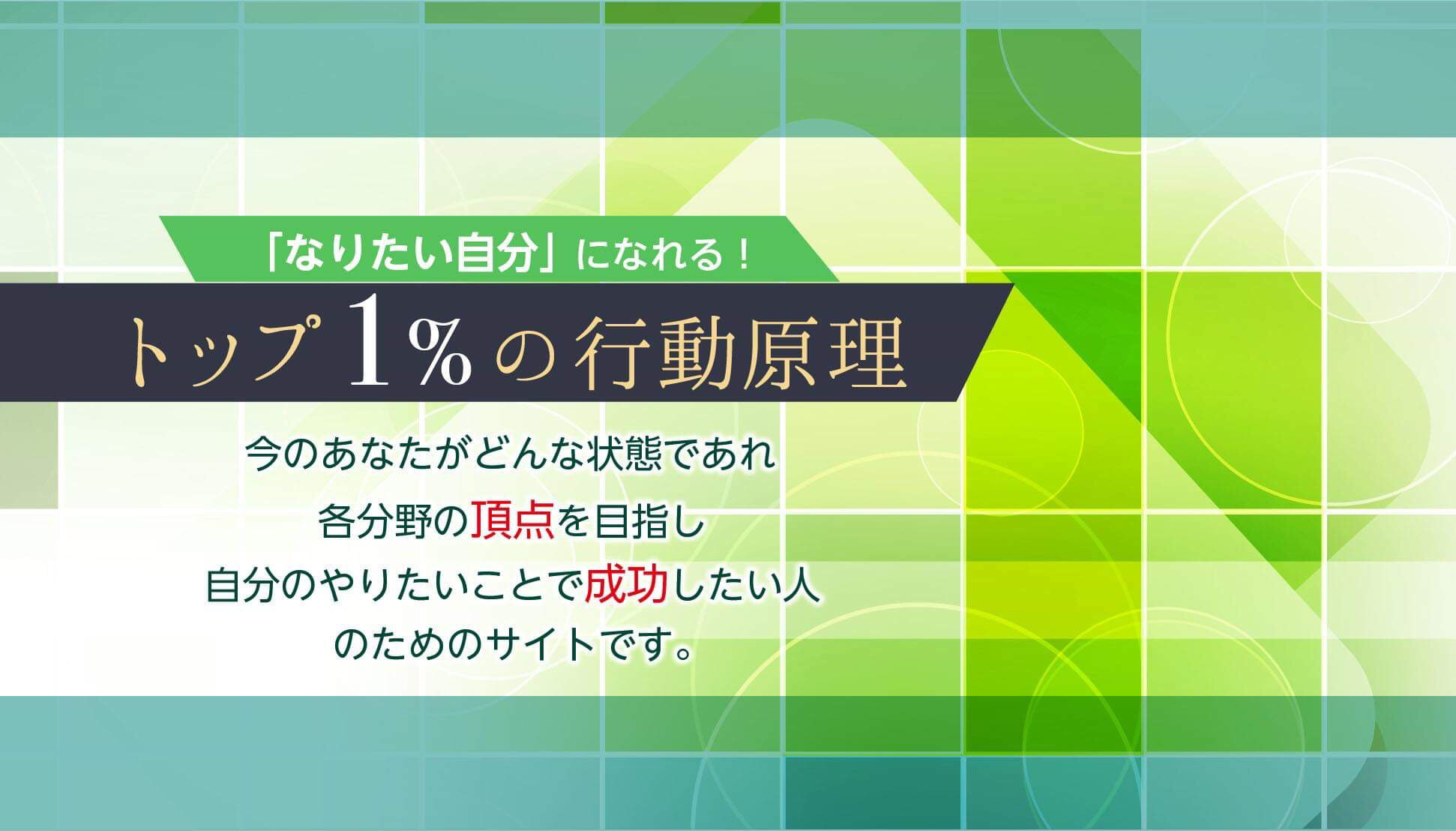 「なりたい自分」になれる！

トップ1%の行動原理

今のあなたがどんな状態であれ
各分野の頂点を目指し
自分のやりたいことで成功したい人
のためのサイトです。